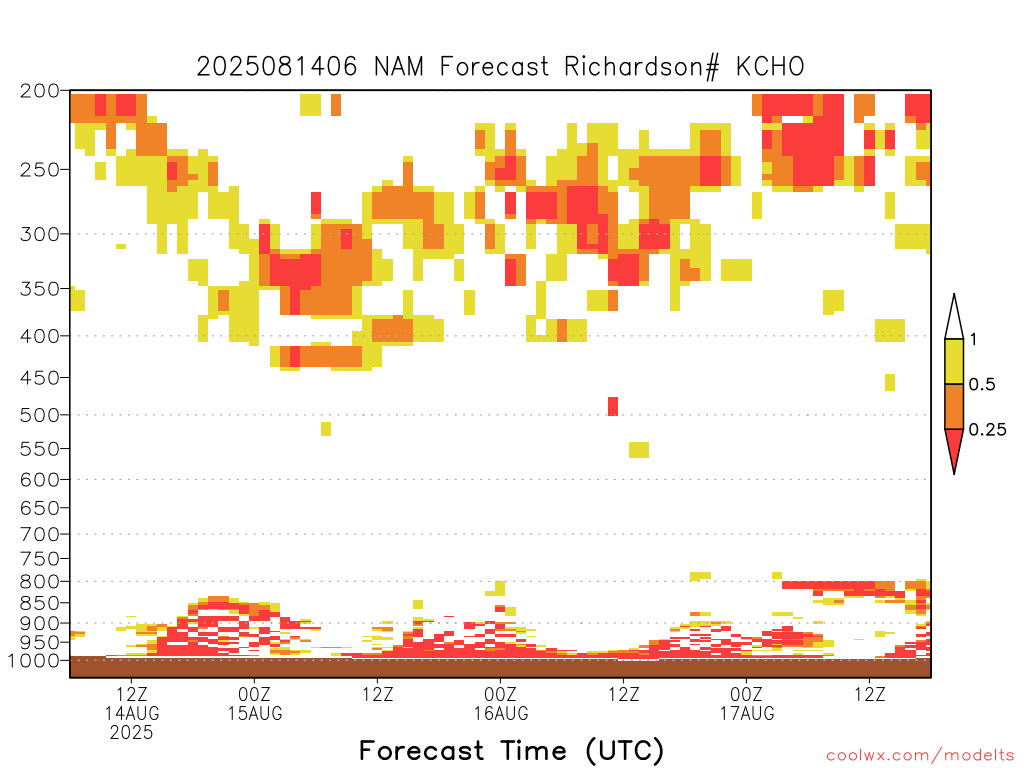 2025081406 NAM Forecast Richardson# KCHO

200
250
300
350
400
450
500
550
600
650
700
750
800
850
900
950
1000

1
0.5
0.25

12Z
14AUG
2025
00Z
15AUG
12Z
00Z
16AUG
12Z
00Z
17AUG
12Z

Forecast Time (UTC)

coolwx.com/modelts